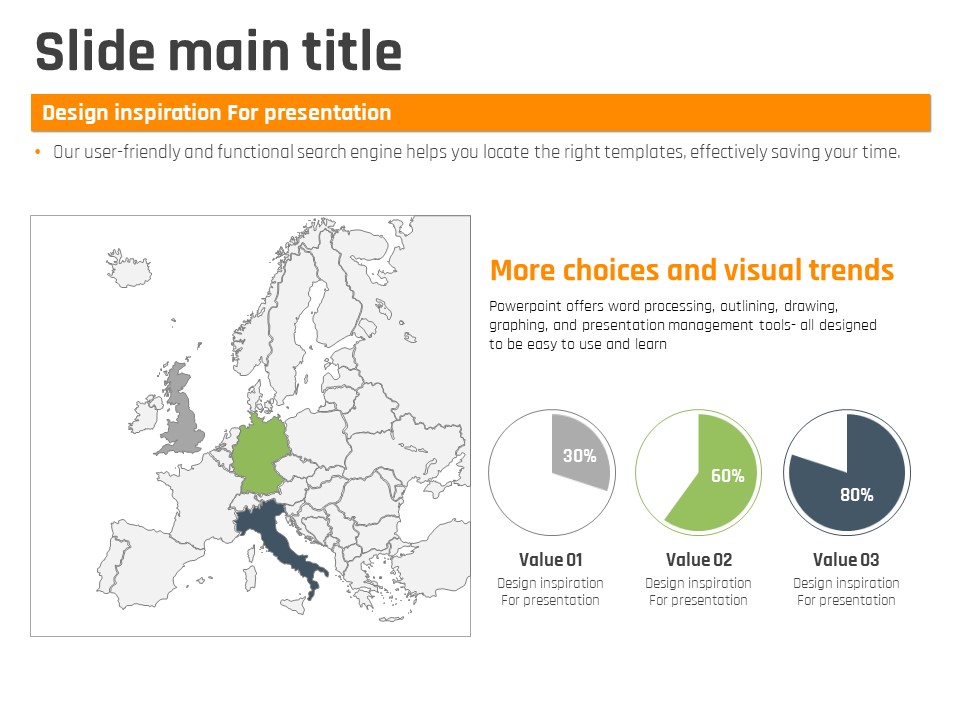 Slide main title

Design inspiration For presentation

• Our user-friendly and functional search engine helps you locate the right templates, effectively saving your time.

More choices and visual trends

Powerpoint offers word processing, outlining, drawing, graphing, and presentation management tools- all designed to be easy to use and learn

30%

60%

80%

Value 01
Design inspiration For presentation

Value 02
Design inspiration For presentation

Value 03
Design inspiration For presentation